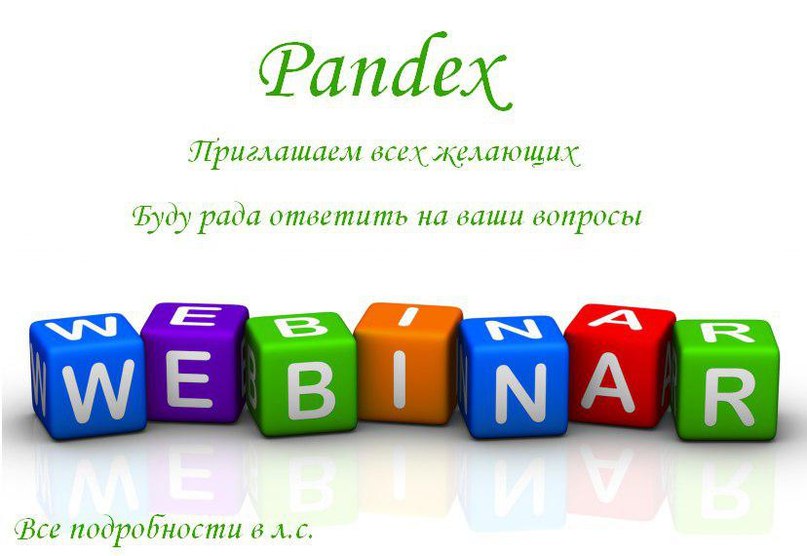 Pandex

Приглашаем всех желающих

Буду рада ответить на ваши вопросы

WEBINAR

Все подробности в л.с.